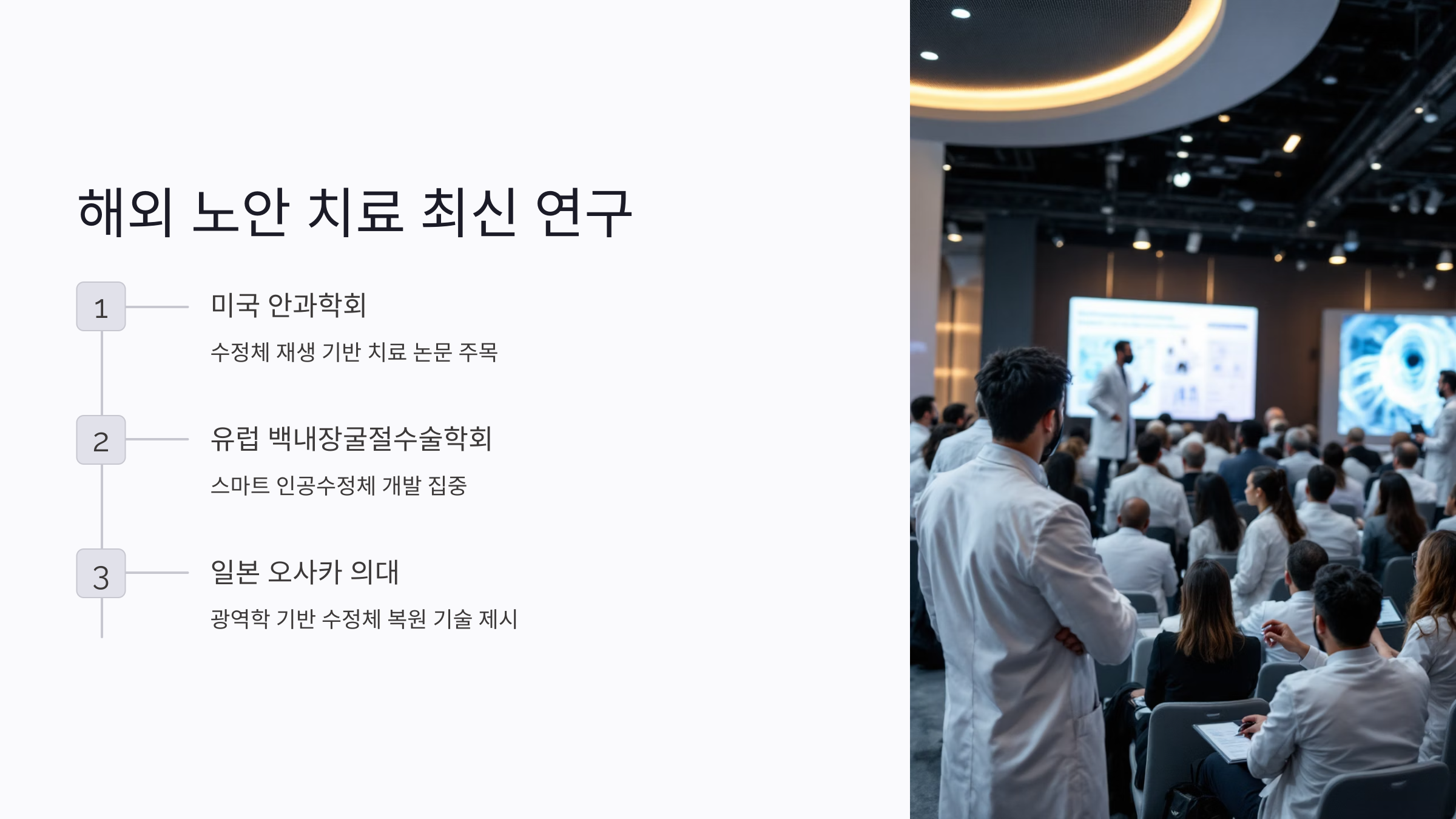 해외 노안 치료 최신 연구

1

미국 안과학회

수정체 재생 기반 치료 논문 주목

2

유럽 백내장굴절수술학회

스마트 인공수정체 개발 집중

3

일본 오사카 의대

광역학 기반 수정체 복원 기술 제시